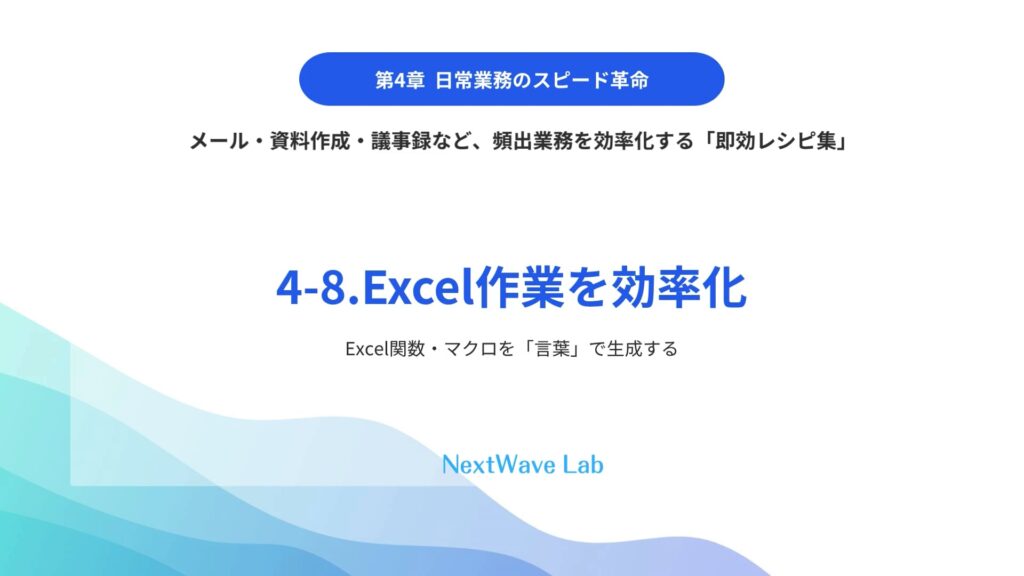 第4章 日常業務のスピード革命

メール・資料作成・議事録など、頻出業務を効率化する「即効レシピ集」

4-8.Excel作業を効率化

Excel関数・マクロを「言葉」で生成する

NextWave Lab